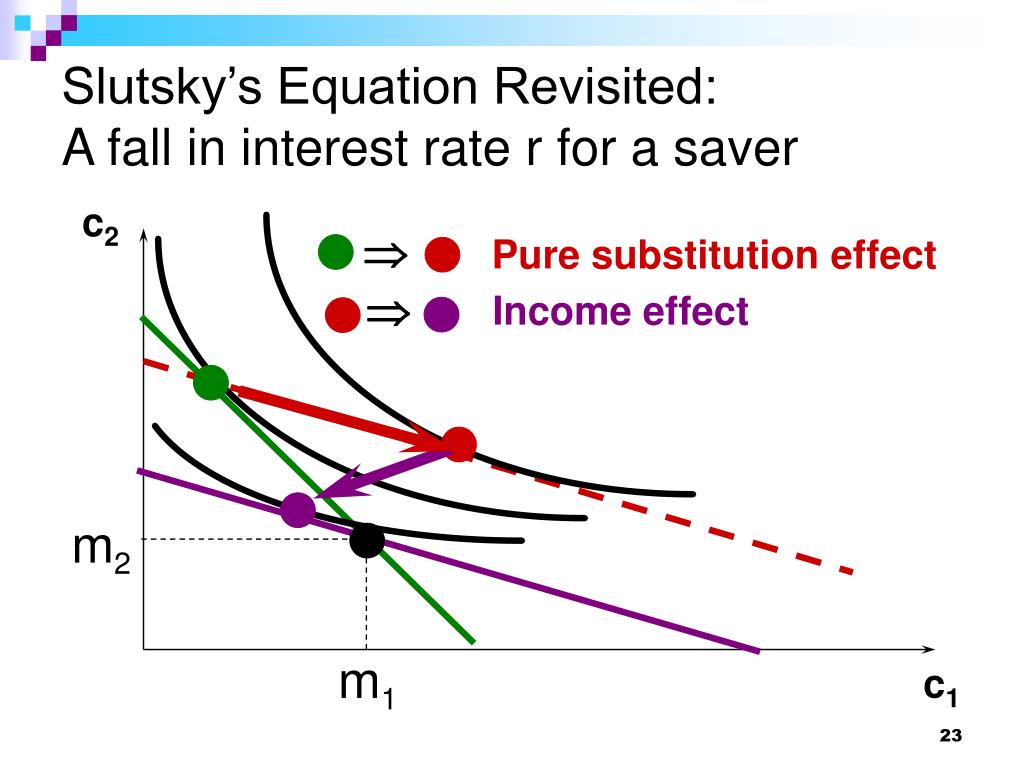 Slutsky's Equation Revisited:
A fall in interest rate r for a saver

$c_2$

$\Rightarrow$ Pure substitution effect

$\Rightarrow$ Income effect

$m_2$

$m_1$

$c_1$

23